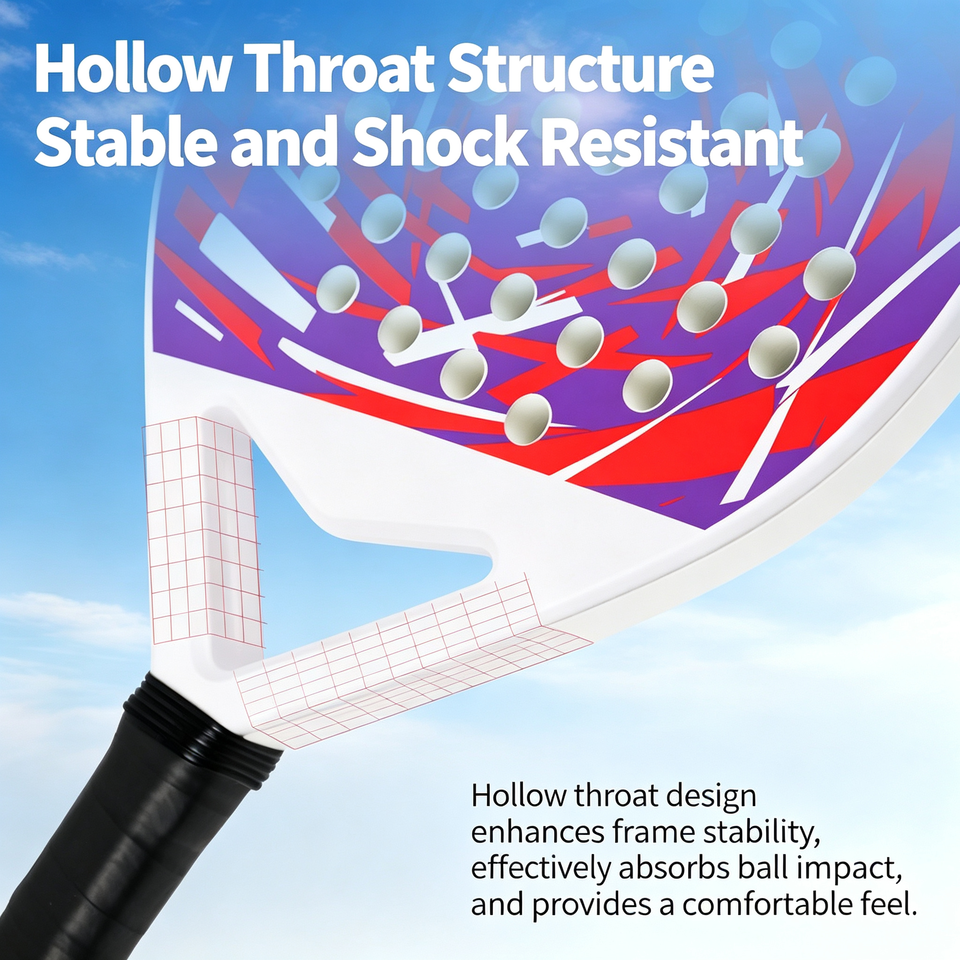 Hollow Throat Structure
Stable and Shock Resistant

Hollow throat design enhances frame stability, effectively absorbs ball impact, and provides a comfortable feel.